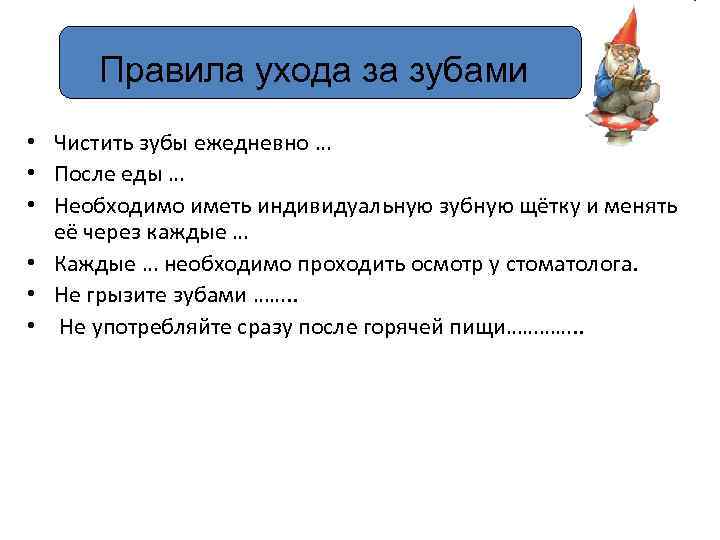 Правила ухода за зубами

• Чистить зубы ежедневно …
• После еды …
• Необходимо иметь индивидуальную зубную щётку и менять её через каждые …
• Каждые … необходимо проходить осмотр у стоматолога.
• Не грызите зубами ……..
• Не употребляйте сразу после горячей пищи…………..